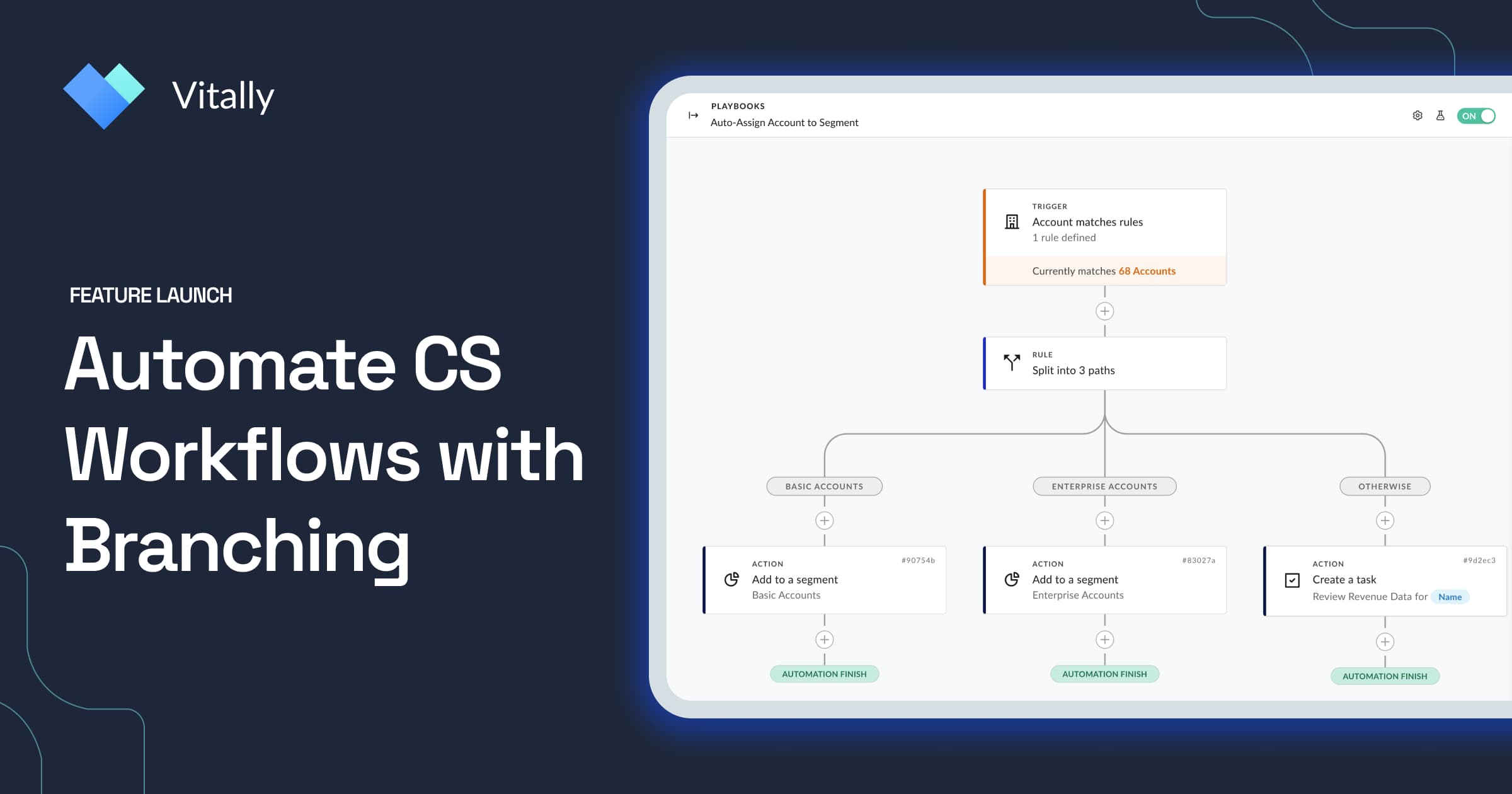 Vitally

FEATURE LAUNCH

Automate CS Workflows with Branching

PLAYBOOKS
Auto-Assign Account to Segment

ON

TRIGGER
Account matches rules
1 rule defined
Currently matches 68 Accounts

RULE
Split into 3 paths

BASIC ACCOUNTS

ENTERPRISE ACCOUNTS

OTHERWISE

ACTION
#90754b
Add to a segment
Basic Accounts

ACTION
#83027a
Add to a segment
Enterprise Accounts

ACTION
#9d2ec3
Create a task
Review Revenue Data for Name

AUTOMATION FINISH

AUTOMATION FINISH

AUTOMATION FINISH